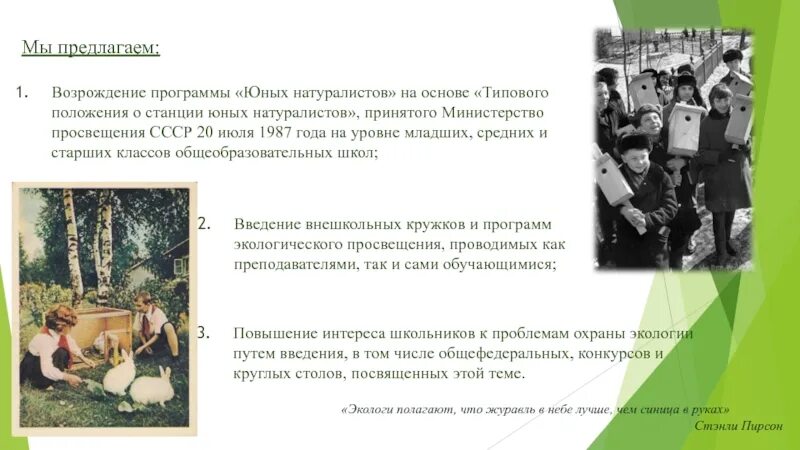 Мы предлагаем:

1. Возрождение программы «Юных натуралистов» на основе «Типового положения о станции юных натуралистов», принятого Министерство просвещения СССР 20 июля 1987 года на уровне младших, средних и старших классов общеобразовательных школ;

2. Введение внешкольных кружков и программ экологического просвещения, проводимых как преподавателями, так и сами обучающимися;

3. Повышение интереса школьников к проблемам охраны экологии путем введения, в том числе общефедеральных, конкурсов и круглых столов, посвященных этой теме.

«Экологи полагают, что журавль в небе лучше, чем синица в руках»
Стэнли Пирсон